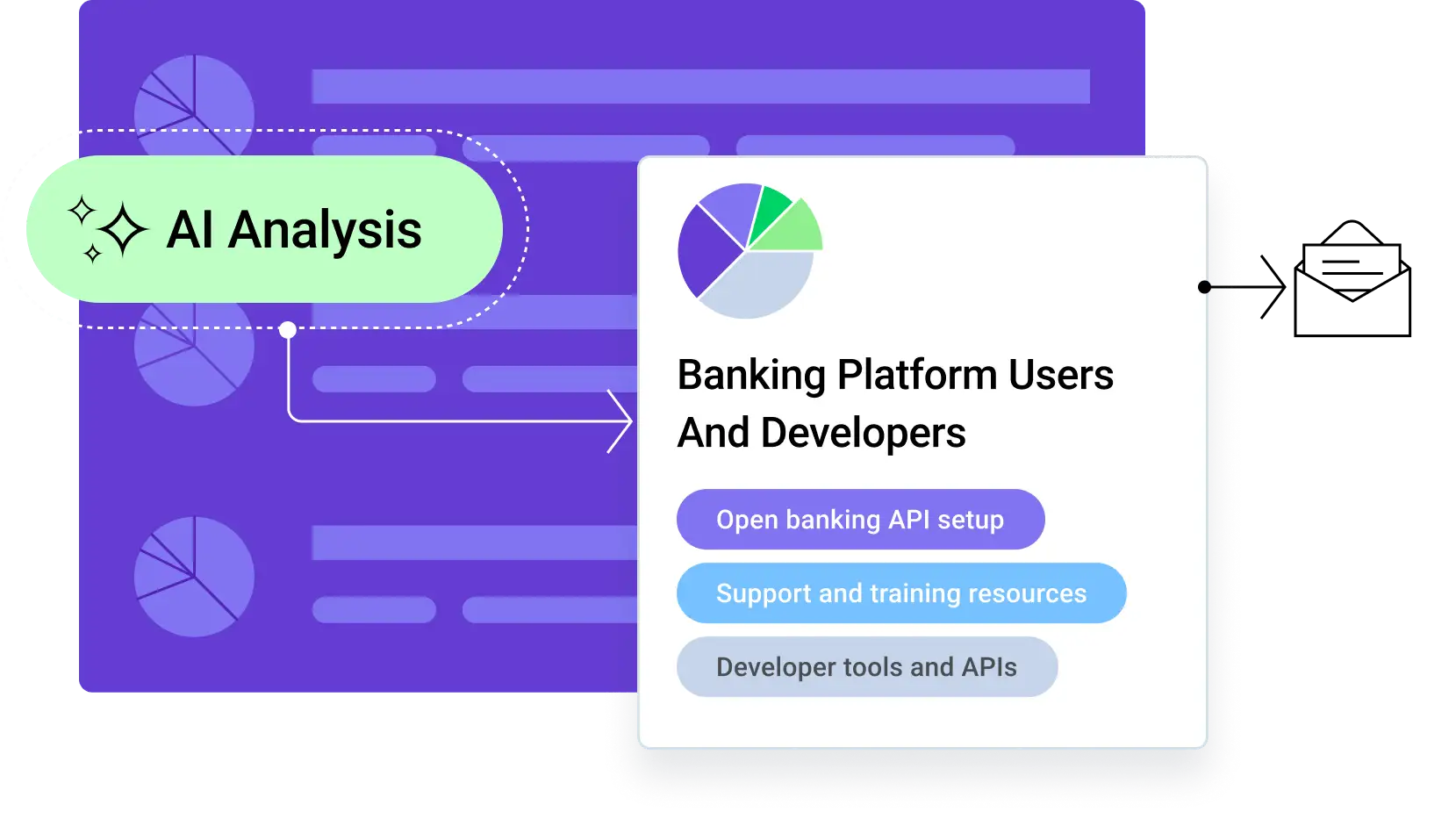 AI Analysis

Banking Platform Users And Developers

Open banking API setup

Support and training resources

Developer tools and APIs